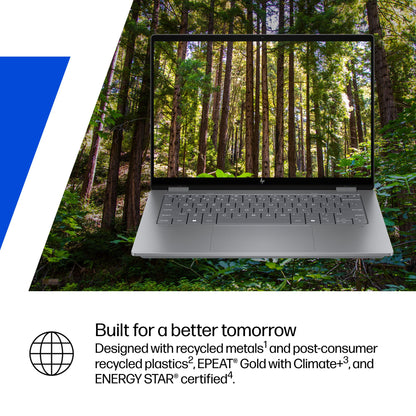 Built for a better tomorrow

Designed with recycled metals$^{1}$ and post-consumer recycled plastics$^{2}$, EPEAT® Gold with Climate+$^{3}$, and ENERGY STAR® certified$^{4}$.